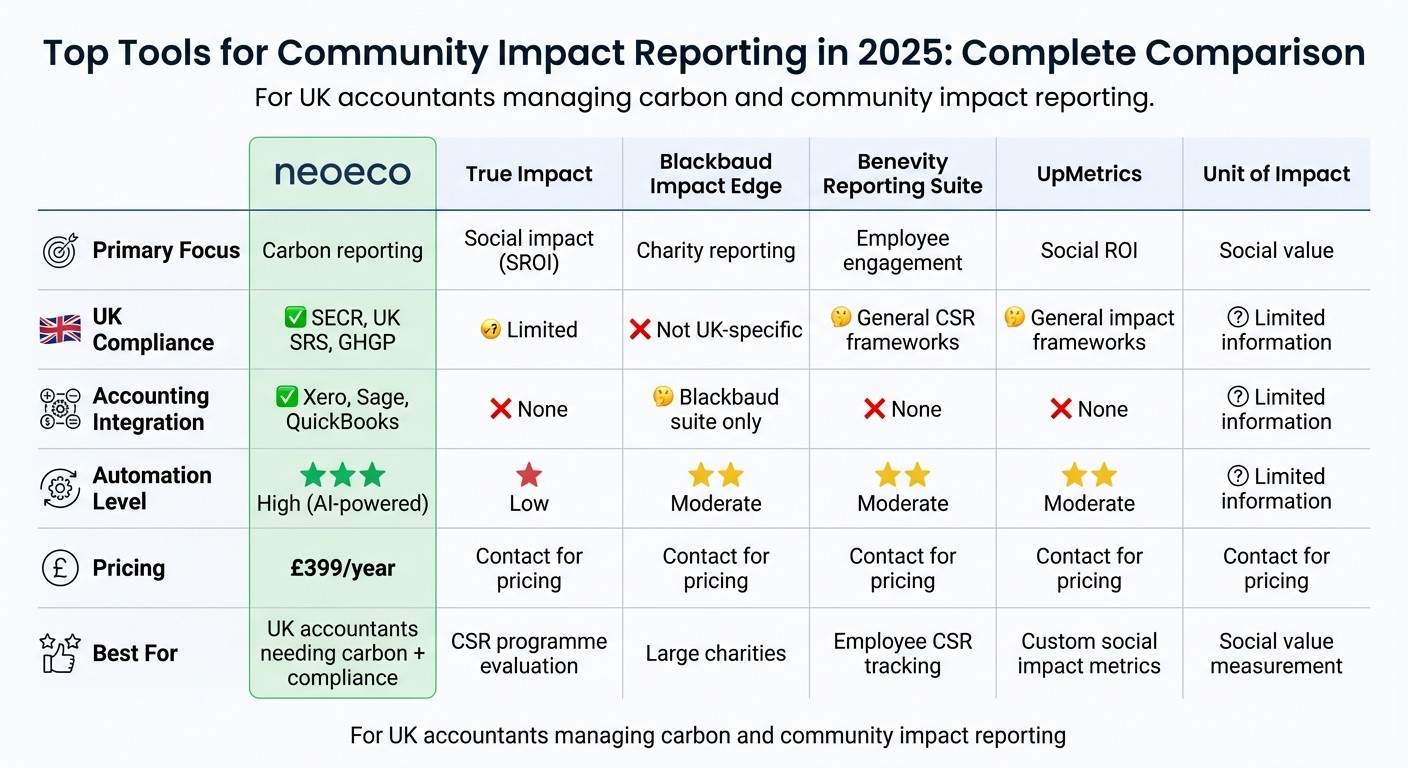 Top Tools for Community Impact Reporting in 2025: Complete Comparison

For UK accountants managing carbon and community impact reporting.

| | neoeco | True Impact | Blackbaud Impact Edge | Benevity Reporting Suite | UpMetrics | Unit of Impact |
|---|---|---|---|---|---|---|
| Primary Focus | Carbon reporting | Social impact (SROI) | Charity reporting | Employee engagement | Social ROI | Social value |
| UK Compliance | ✅ SECR, UK SRS, GHGP | 🤔 Limited | ❌ Not UK-specific | 🤔 General CSR frameworks | 🤔 General impact frameworks | ? Limited information |
| Accounting Integration | ✅ Xero, Sage, QuickBooks | ❌ None | 🤔 Blackbaud suite only | ❌ None | ❌ None | ? Limited information |
| Automation Level | ★★★ High (AI-powered) | ★ Low | ★★ Moderate | ★★ Moderate | ★★ Moderate | ? Limited information |
| Pricing | £399/year | Contact for pricing | Contact for pricing | Contact for pricing | Contact for pricing | Contact for pricing |
| Best For | UK accountants needing carbon + compliance | CSR programme evaluation | Large charities | Employee CSR tracking | Custom social impact metrics | Social value measurement |

For UK accountants managing carbon and community impact reporting